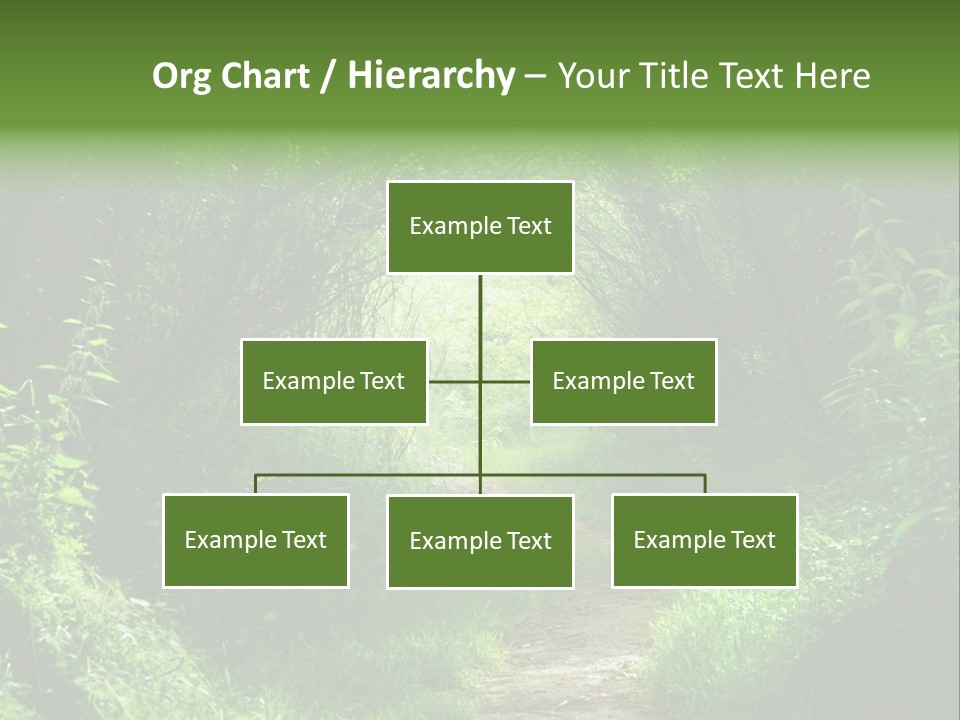 Org Chart / Hierarchy – Your Title Text Here

Example Text

Example Text

Example Text

Example Text

Example Text

Example Text